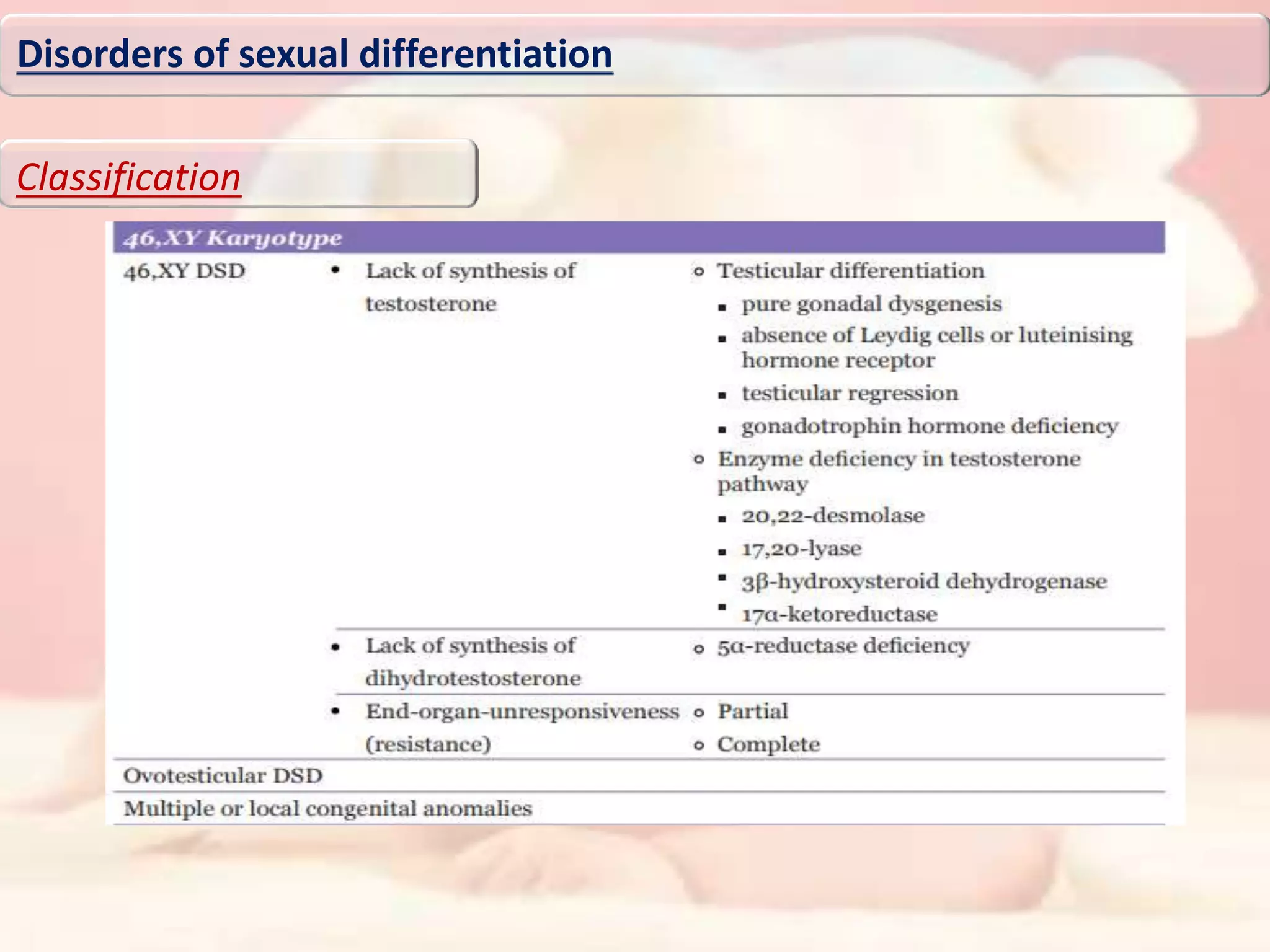 Disorders of sexual differentiation

Classification

| 46,XY Karyotype | | |
|---|---|---|
| 46,XY DSD | • Lack of synthesis of testosterone | ○ Testicular differentiation ▪ pure gonadal dysgenesis ▪ absence of Leydig cells or luteinising hormone receptor ▪ testicular regression ▪ gonadotrophin hormone deficiency ○ Enzyme deficiency in testosterone pathway ▪ 20,22-desmolase ▪ 17,20-lyase ▪ 3β-hydroxysteroid dehydrogenase ▪ 17α-ketoreductase |
| | • Lack of synthesis of dihydrotestosterone | ○ 5α-reductase deficiency |
| | • End-organ-unresponsiveness (resistance) | ○ Partial ○ Complete |
| Ovotesticular DSD | | |
| Multiple or local congenital anomalies | | |